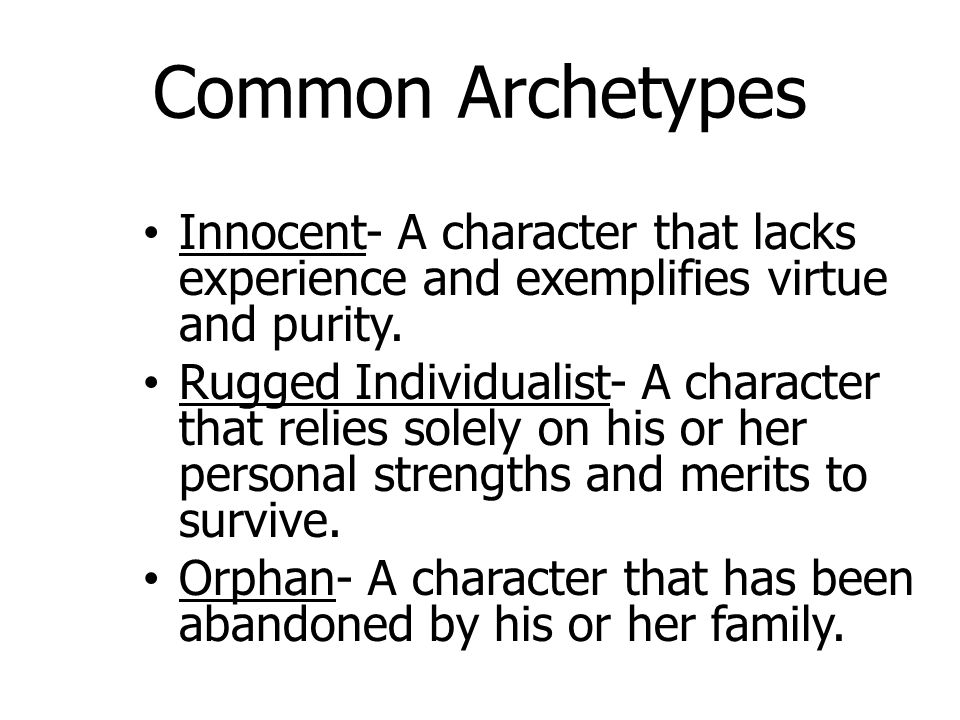 Common Archetypes

• Innocent- A character that lacks experience and exemplifies virtue and purity.
• Rugged Individualist- A character that relies solely on his or her personal strengths and merits to survive.
• Orphan- A character that has been abandoned by his or her family.